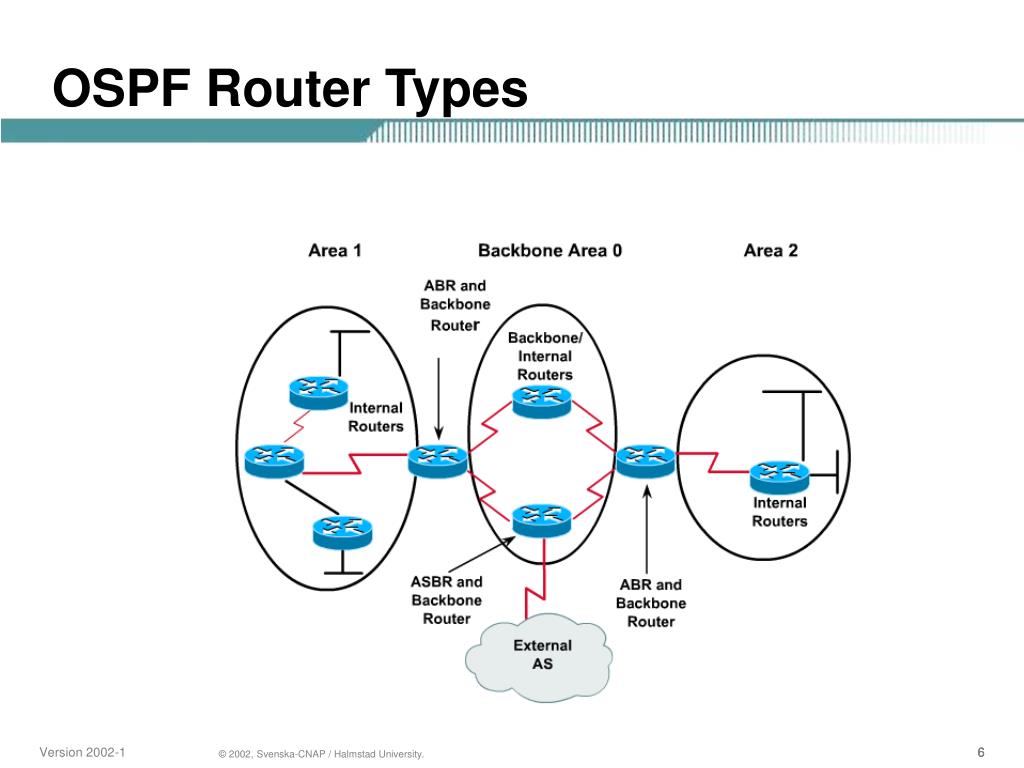 OSPF Router Types

Area 1

Backbone Area 0

Area 2

ABR and Backbone Router

Backbone/ Internal Routers

Internal Routers

Internal Routers

ASBR and Backbone Router

ABR and Backbone Router

External AS

Version 2002-1

© 2002, Svenska-CNAP / Halmstad University.

6